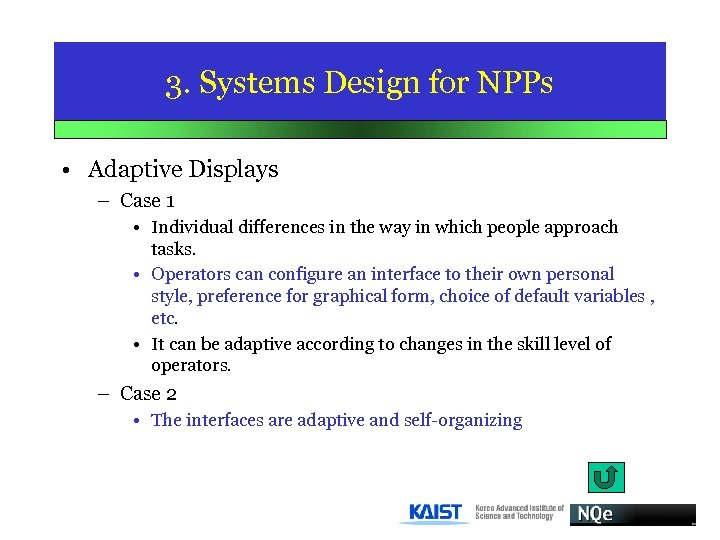 3. Systems Design for NPPs

• Adaptive Displays
– Case 1
• Individual differences in the way in which people approach tasks.
• Operators can configure an interface to their own personal style, preference for graphical form, choice of default variables , etc.
• It can be adaptive according to changes in the skill level of operators.
– Case 2
• The interfaces are adaptive and self-organizing

KAIST Korea Advanced Institute of Science and Technology NQe